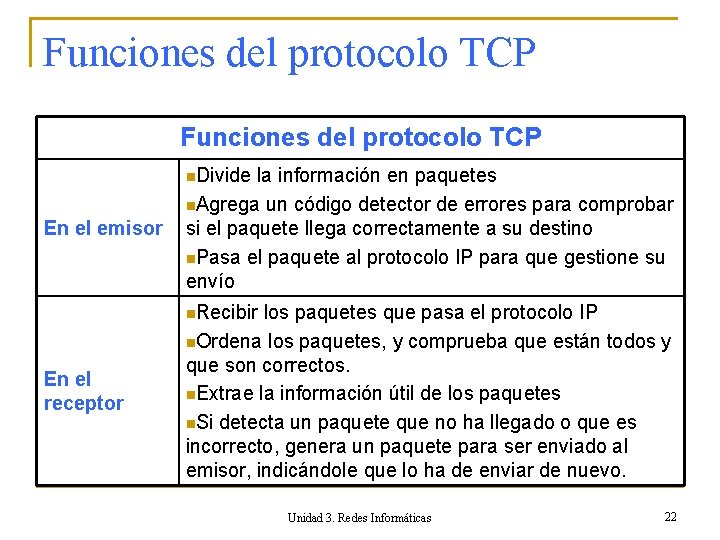 Funciones del protocolo TCP

| Funciones del protocolo TCP | |
|---|---|
| En el emisor | ▪Divide la información en paquetes ▪Agrega un código detector de errores para comprobar si el paquete llega correctamente a su destino ▪Pasa el paquete al protocolo IP para que gestione su envío |
| En el receptor | ▪Recibir los paquetes que pasa el protocolo IP ▪Ordena los paquetes, y comprueba que están todos y que son correctos. ▪Extrae la información útil de los paquetes ▪Si detecta un paquete que no ha llegado o que es incorrecto, genera un paquete para ser enviado al emisor, indicándole que lo ha de enviar de nuevo. |

Unidad 3. Redes Informáticas

22